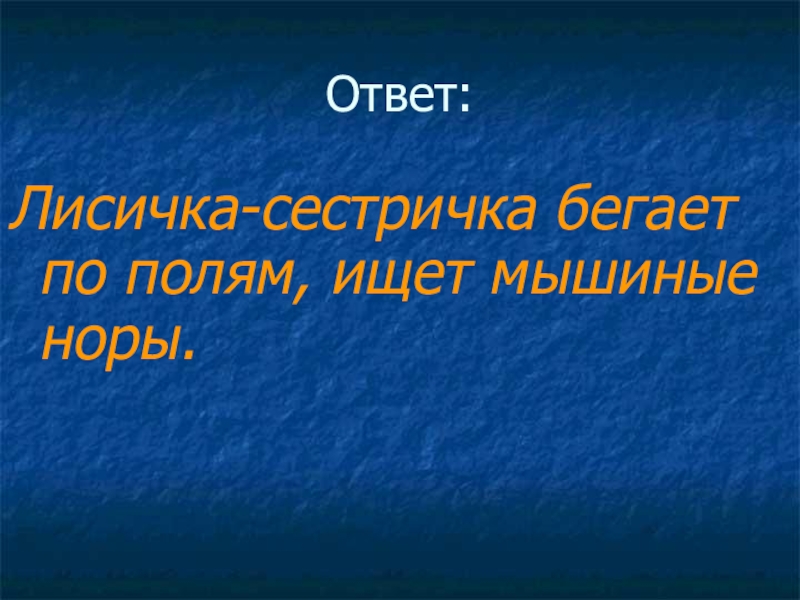 Ответ:

Лисичка-сестричка бегает по полям, ищет мышиные норы.